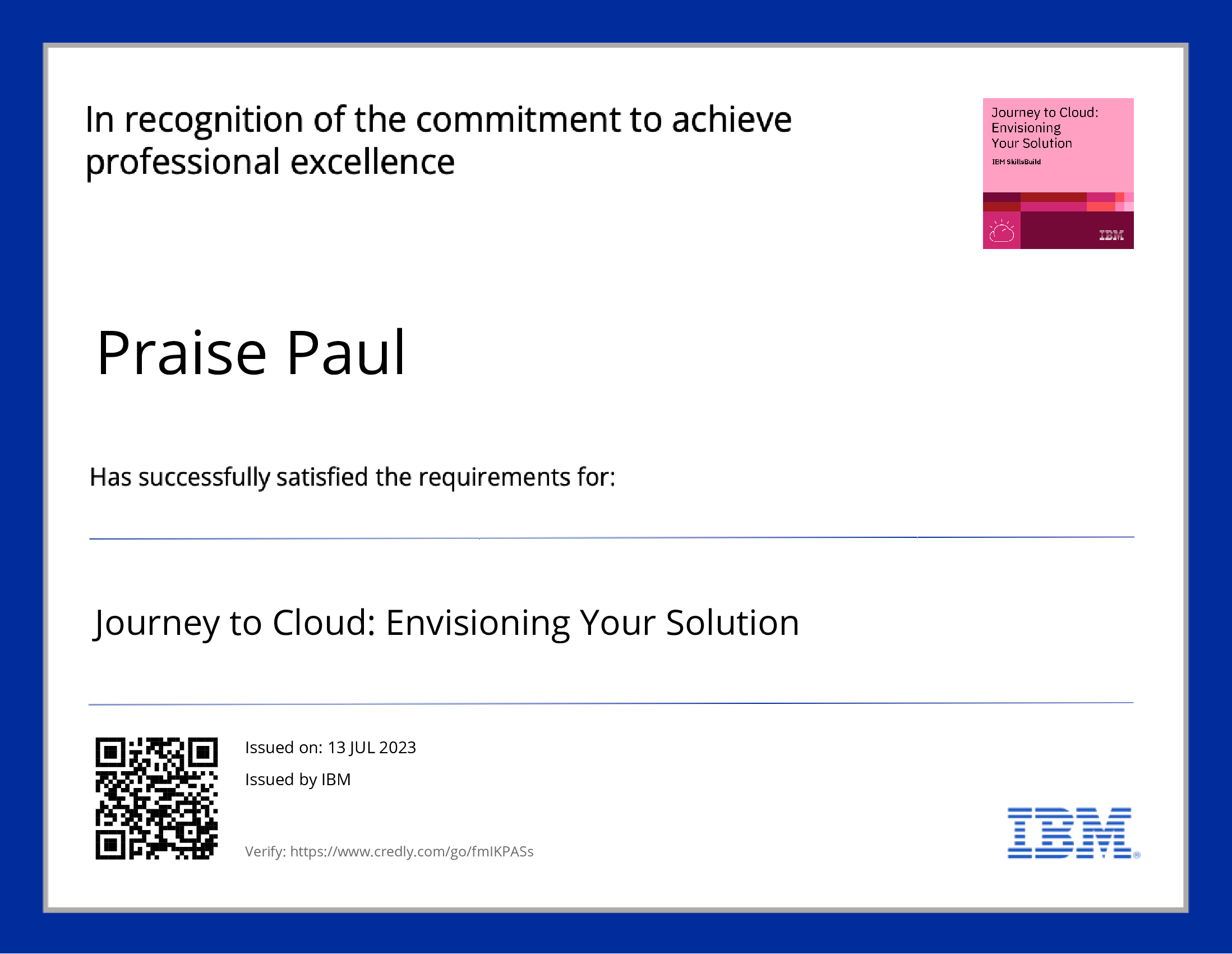 In recognition of the commitment to achieve professional excellence

Journey to Cloud: Envisioning Your Solution

IBM SkillsBuild

IBM

Praise Paul

Has successfully satisfied the requirements for:

Journey to Cloud: Envisioning Your Solution

Issued on: 13 JUL 2023

Issued by IBM

Verify: https://www.credly.com/go/fmIKPASs

IBM